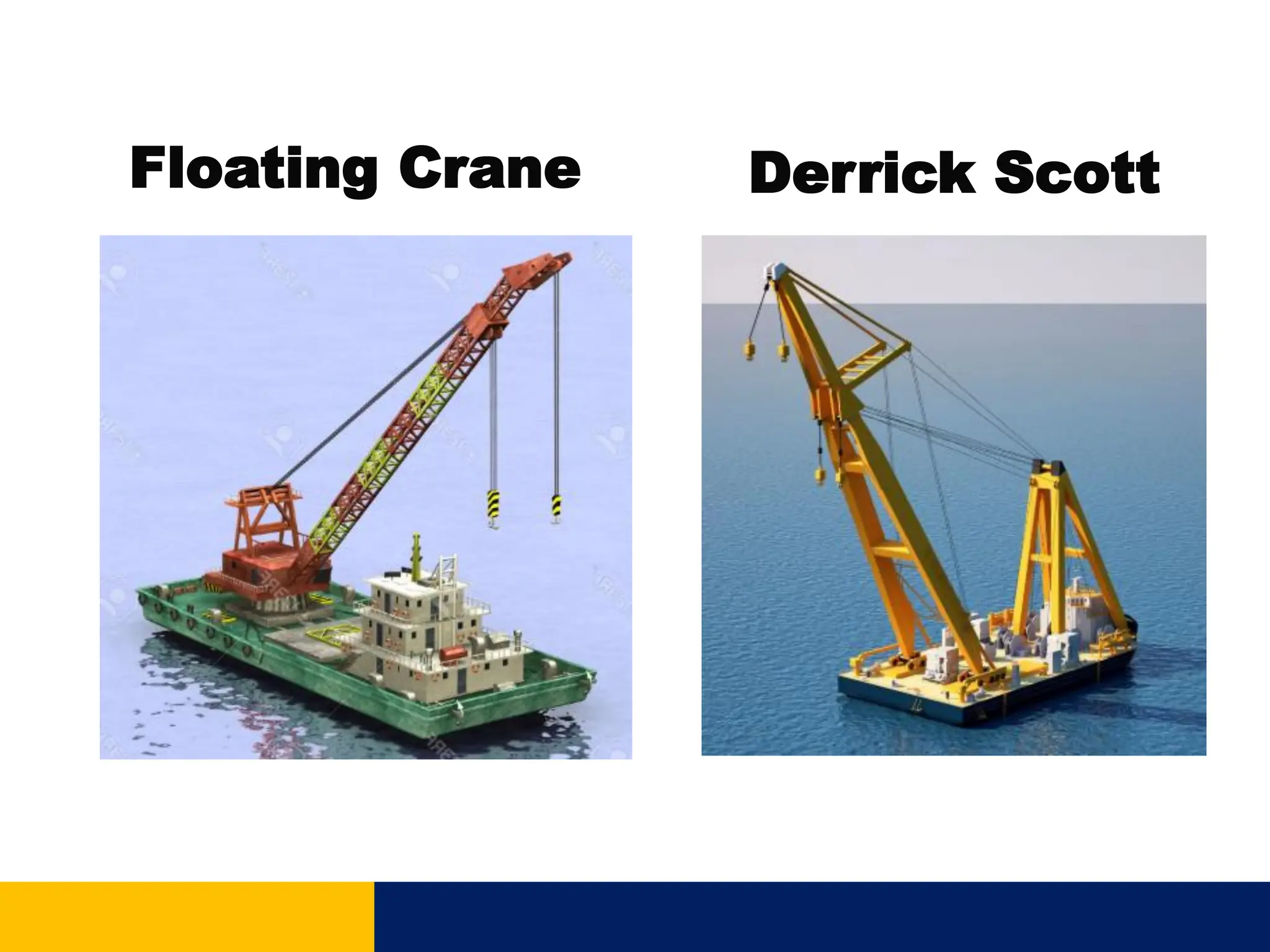 Floating Crane

Derrick Scott